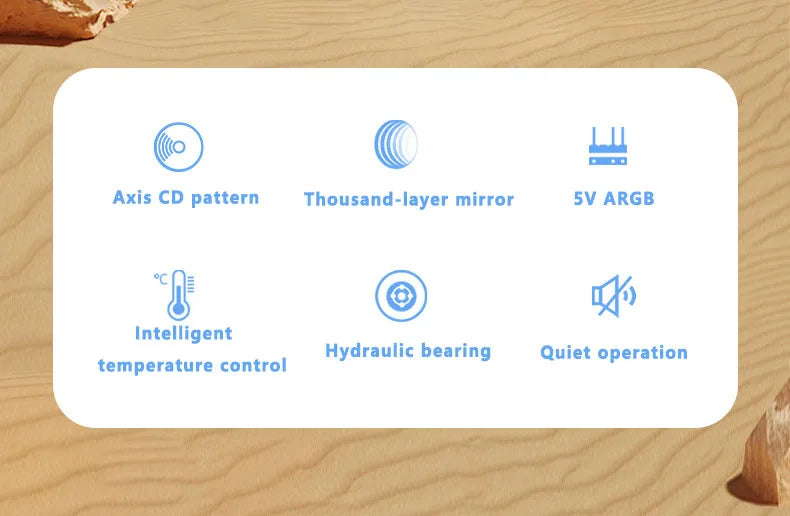 Axis CD pattern

Thousand-layer mirror

5V ARGB

℃

Intelligent temperature control

Hydraulic bearing

Quiet operation